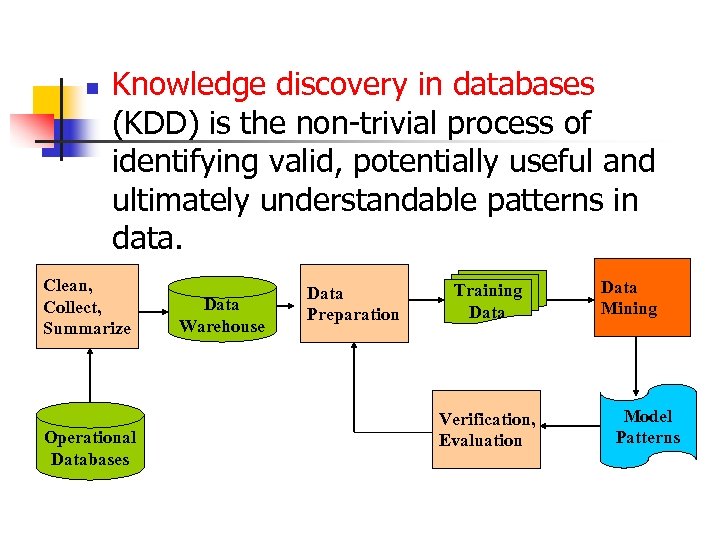 Knowledge discovery in databases (KDD) is the non-trivial process of identifying valid, potentially useful and ultimately understandable patterns in data.

Clean, Collect, Summarize

Data Warehouse

Data Preparation

Training Data

Data Mining

Operational Databases

Verification, Evaluation

Model Patterns